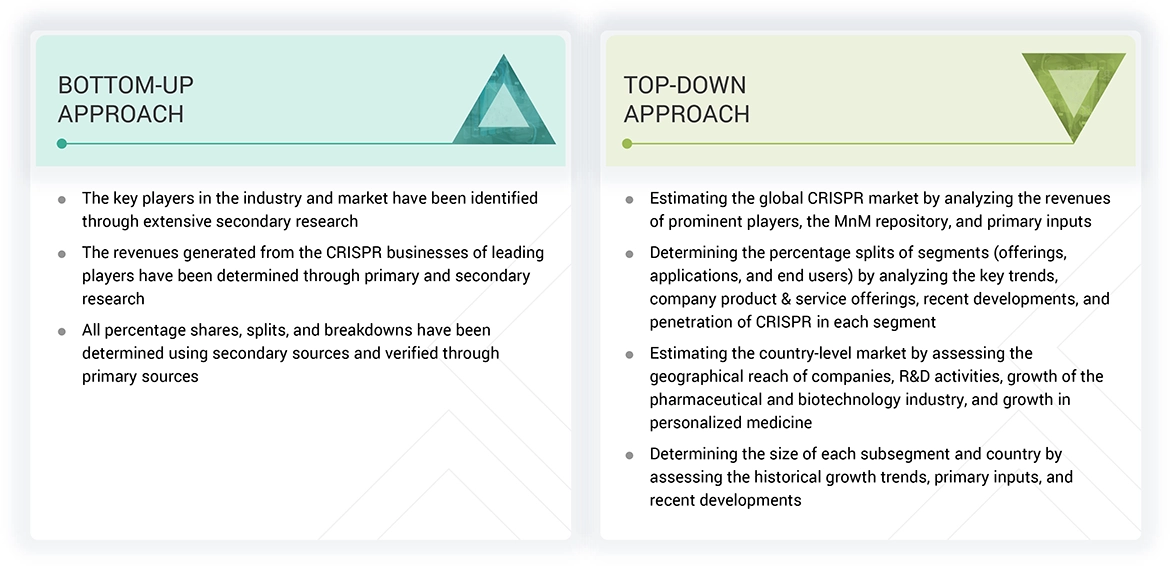 BOTTOM-UP APPROACH

- The key players in the industry and market have been identified through extensive secondary research
- The revenues generated from the CRISPR businesses of leading players have been determined through primary and secondary research
- All percentage shares, splits, and breakdowns have been determined using secondary sources and verified through primary sources

TOP-DOWN APPROACH

- Estimating the global CRISPR market by analyzing the revenues of prominent players, the MnM repository, and primary inputs
- Determining the percentage splits of segments (offerings, applications, and end users) by analyzing the key trends, company product & service offerings, recent developments, and penetration of CRISPR in each segment
- Estimating the country-level market by assessing the geographical reach of companies, R&D activities, growth of the pharmaceutical and biotechnology industry, and growth in personalized medicine
- Determining the size of each subsegment and country by assessing the historical growth trends, primary inputs, and recent developments